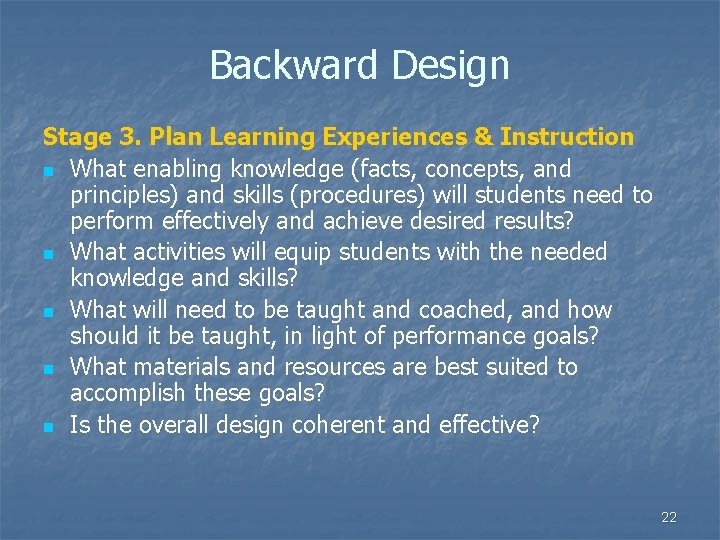 Backward Design

Stage 3. Plan Learning Experiences & Instruction

- What enabling knowledge (facts, concepts, and principles) and skills (procedures) will students need to perform effectively and achieve desired results?
- What activities will equip students with the needed knowledge and skills?
- What will need to be taught and coached, and how should it be taught, in light of performance goals?
- What materials and resources are best suited to accomplish these goals?
- Is the overall design coherent and effective?

22